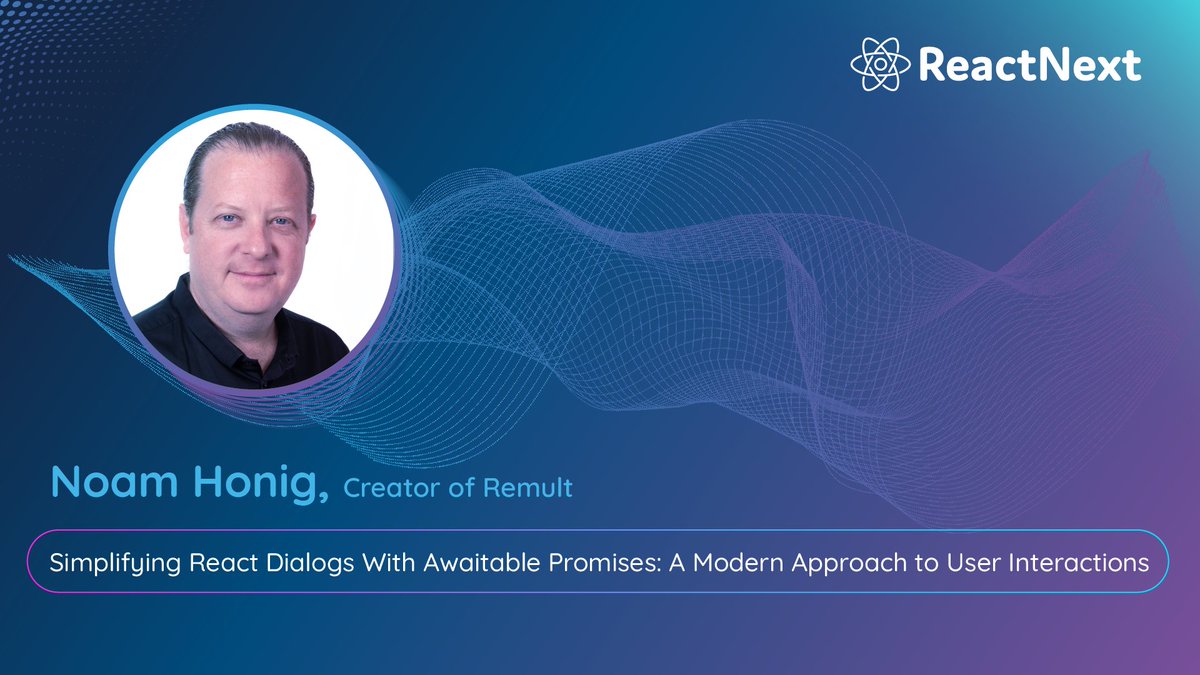 ReactNext

Noam Honig, Creator of Remult

Simplifying React Dialogs With Awaitable Promises: A Modern Approach to User Interactions